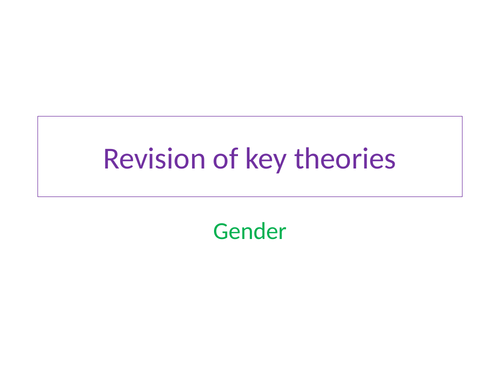 Revision of key theories

Gender